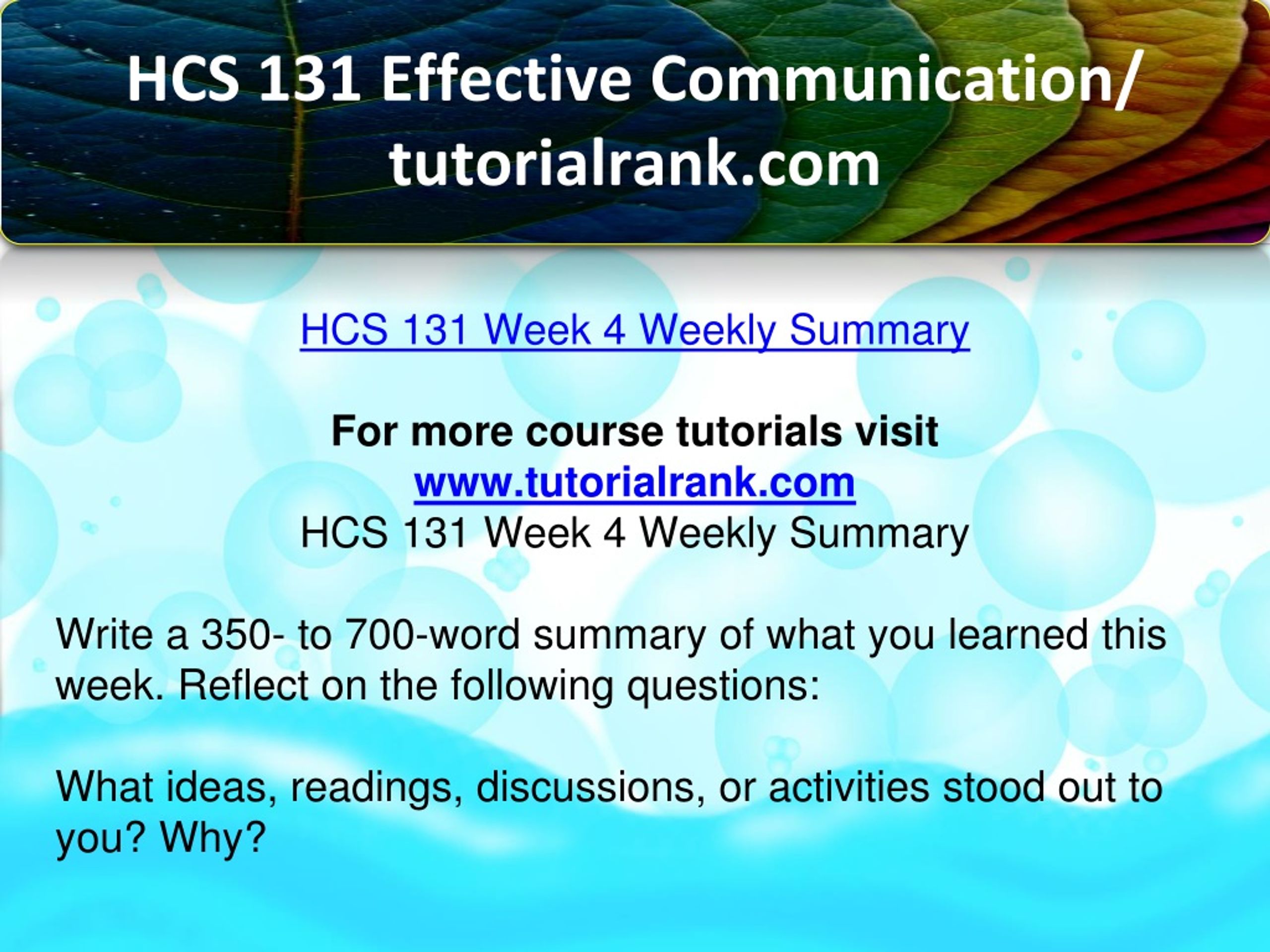 HCS 131 Effective Communication/ tutorialrank.com

HCS 131 Week 4 Weekly Summary

For more course tutorials visit
www.tutorialrank.com
HCS 131 Week 4 Weekly Summary

Write a 350- to 700-word summary of what you learned this week. Reflect on the following questions:

What ideas, readings, discussions, or activities stood out to you? Why?